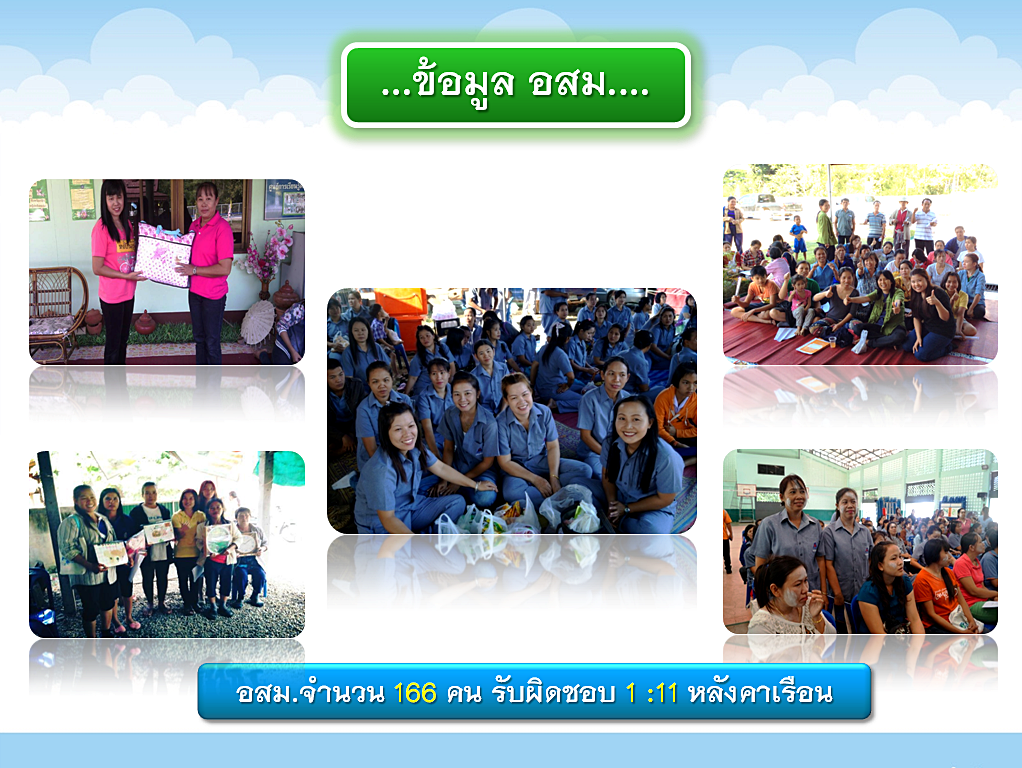 ...ข้อมูล อสม....

อสม.จำนวน 166 คน รับผิดชอบ 1 :11 หลังคาเรือน